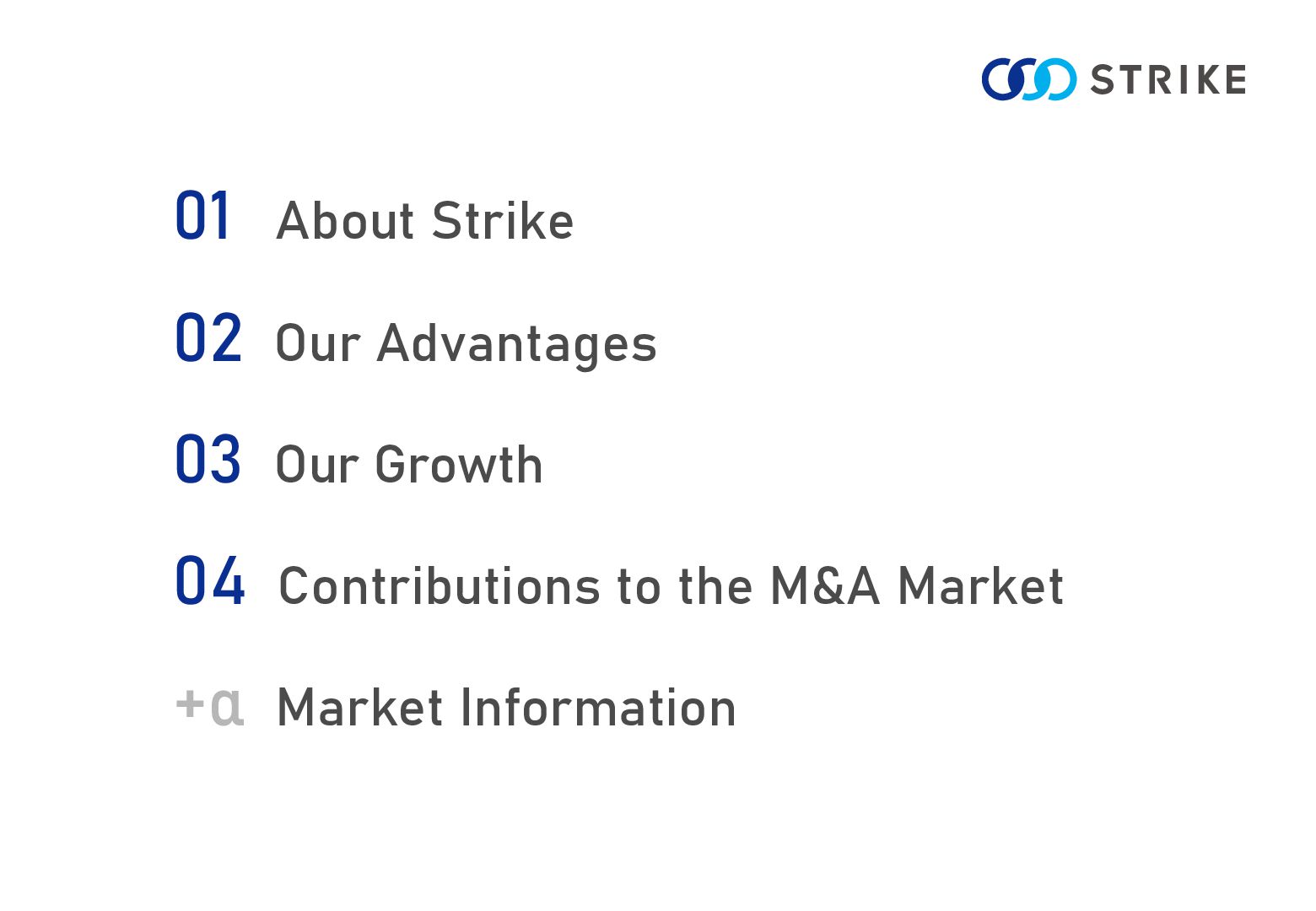 STRIKE

01 About Strike

02 Our Advantages

03 Our Growth

04 Contributions to the M&A Market

+α Market Information